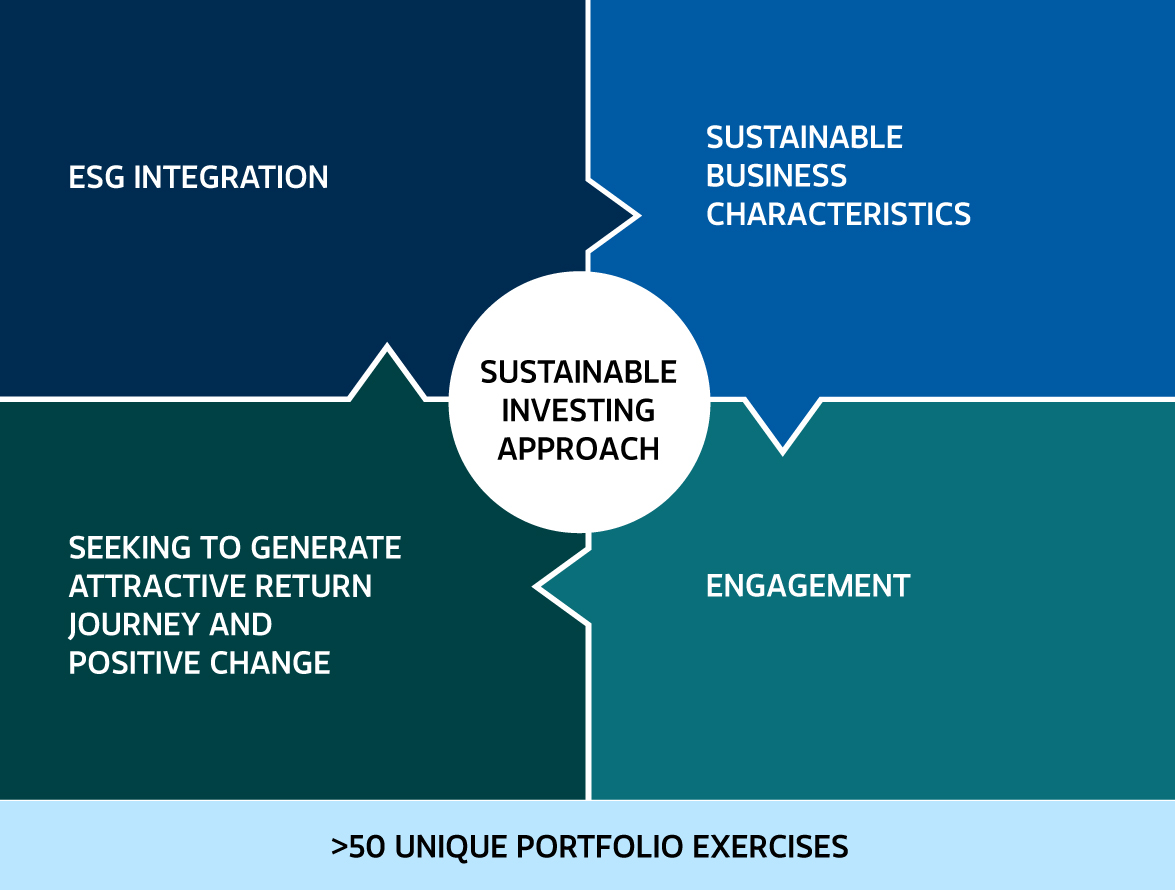 ESG INTEGRATION

SUSTAINABLE BUSINESS CHARACTERISTICS

SUSTAINABLE INVESTING APPROACH

SEEKING TO GENERATE ATTRACTIVE RETURN JOURNEY AND POSITIVE CHANGE

ENGAGEMENT

>50 UNIQUE PORTFOLIO EXERCISES